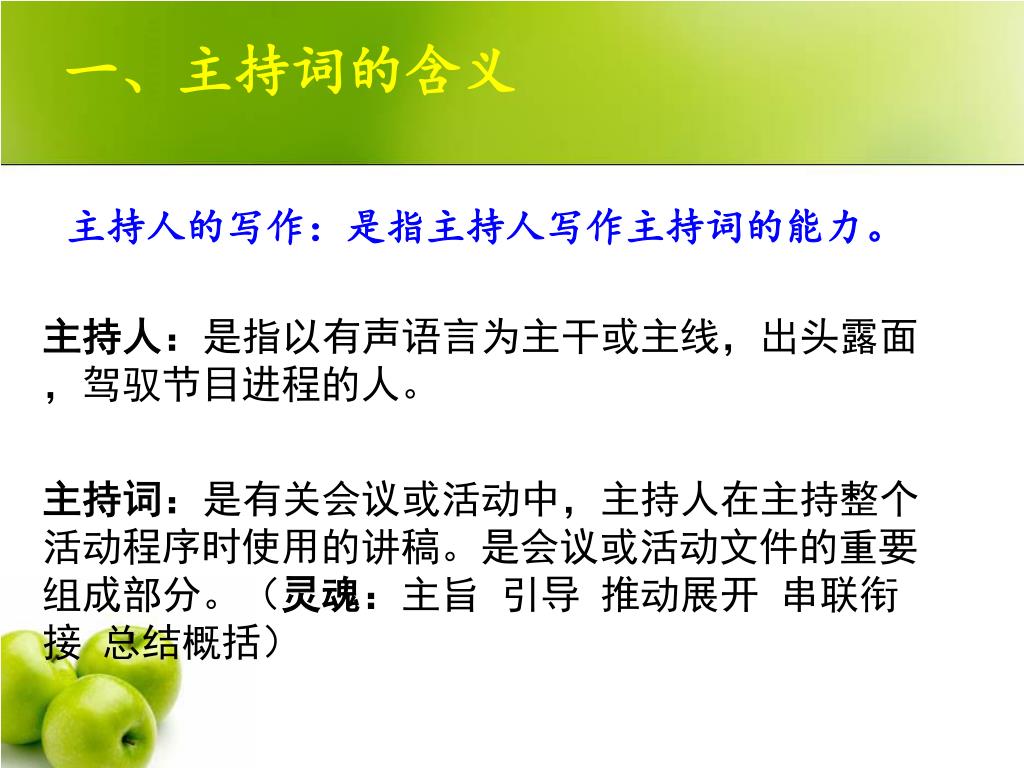 一、主持词的含义

主持人的写作：是指主持人写作主持词的能力。

主持人：是指以有声语言为主干或主线，出头露面，驾驭节目进程的人。

主持词：是有关会议或活动中，主持人在主持整个活动程序时使用的讲稿。是会议或活动文件的重要组成部分。（灵魂：主旨 引导 推动展开 串联衔接 总结概括）